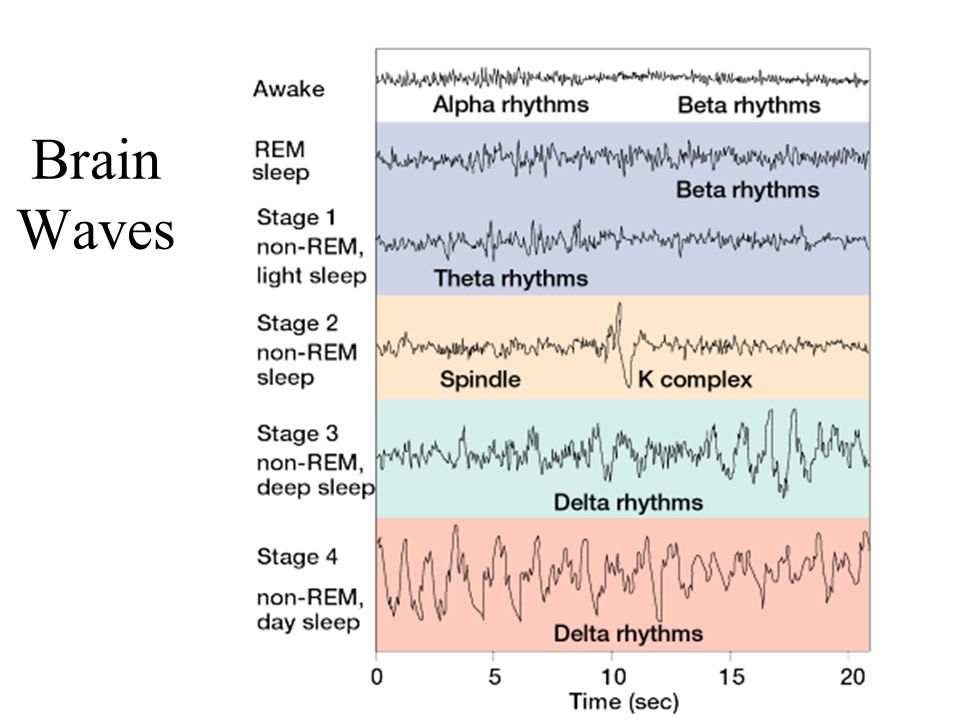 Brain Waves

Awake
Alpha rhythms
Beta rhythms

REM sleep
Beta rhythms

Stage 1 non-REM, light sleep
Theta rhythms

Stage 2 non-REM sleep
Spindle
K complex

Stage 3 non-REM, deep sleep
Delta rhythms

Stage 4 non-REM, day sleep
Delta rhythms

0 5 10 15 20
Time (sec)